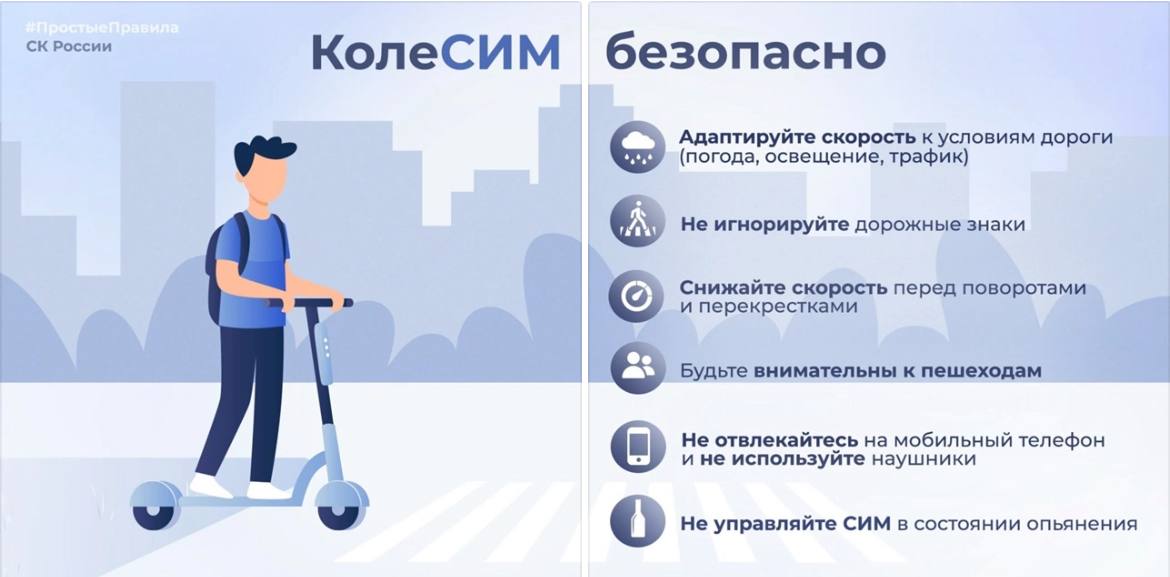 #ПростыеПравила
СК России

КолеСИМ безопасно

Адаптируйте скорость к условиям дороги (погода, освещение, трафик)

Не игнорируйте дорожные знаки

Снижайте скорость перед поворотами и перекрестками

Будьте внимательны к пешеходам

Не отвлекайтесь на мобильный телефон и не используйте наушники

Не управляйте СИМ в состоянии опьянения